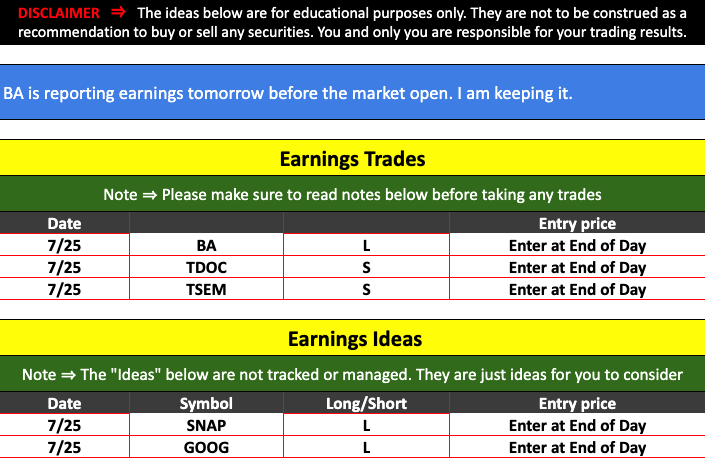 DISCLAIMER ⇒ The ideas below are for educational purposes only. They are not to be construed as a recommendation to buy or sell any securities. You and only you are responsible for your trading results.

BA is reporting earnings tomorrow before the market open. I am keeping it.

Earnings Trades

Note ⇒ Please make sure to read notes below before taking any trades

| Date | | | Entry price |
|---|---|---|---|
| 7/25 | BA | L | Enter at End of Day |
| 7/25 | TDOC | S | Enter at End of Day |
| 7/25 | TSEM | S | Enter at End of Day |

Earnings Ideas

Note ⇒ The "Ideas" below are not tracked or managed. They are just ideas for you to consider

| Date | Symbol | Long/Short | Entry price |
|---|---|---|---|
| 7/25 | SNAP | L | Enter at End of Day |
| 7/25 | GOOG | L | Enter at End of Day |